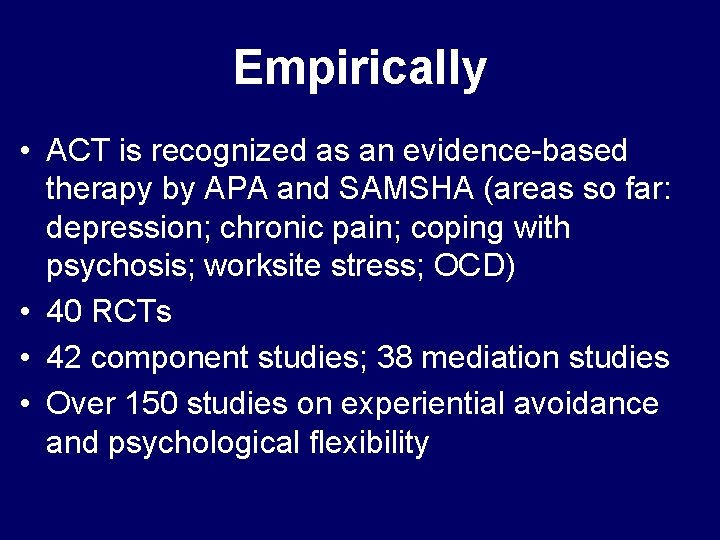 Empirically

• ACT is recognized as an evidence-based therapy by APA and SAMSHA (areas so far: depression; chronic pain; coping with psychosis; worksite stress; OCD)
• 40 RCTs
• 42 component studies; 38 mediation studies
• Over 150 studies on experiential avoidance and psychological flexibility